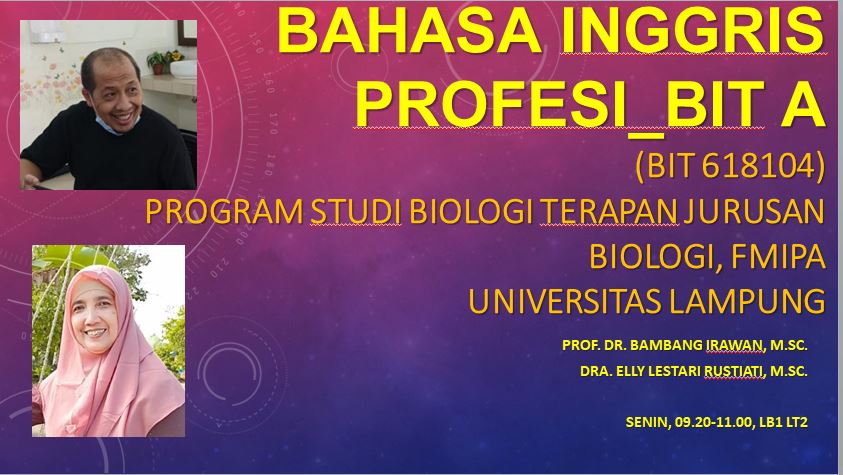 BAHASA INGGRIS PROFESI_BIT A

(BIT 618104)

PROGRAM STUDI BIOLOGI TERAPAN JURUSAN BIOLOGI, FMIPA UNIVERSITAS LAMPUNG

PROF. DR. BAMBANG IRAWAN, M.SC.

DRA. ELLY LESTARI RUSTIATI, M.SC.

SENIN, 09.20-11.00, LB1 LT2